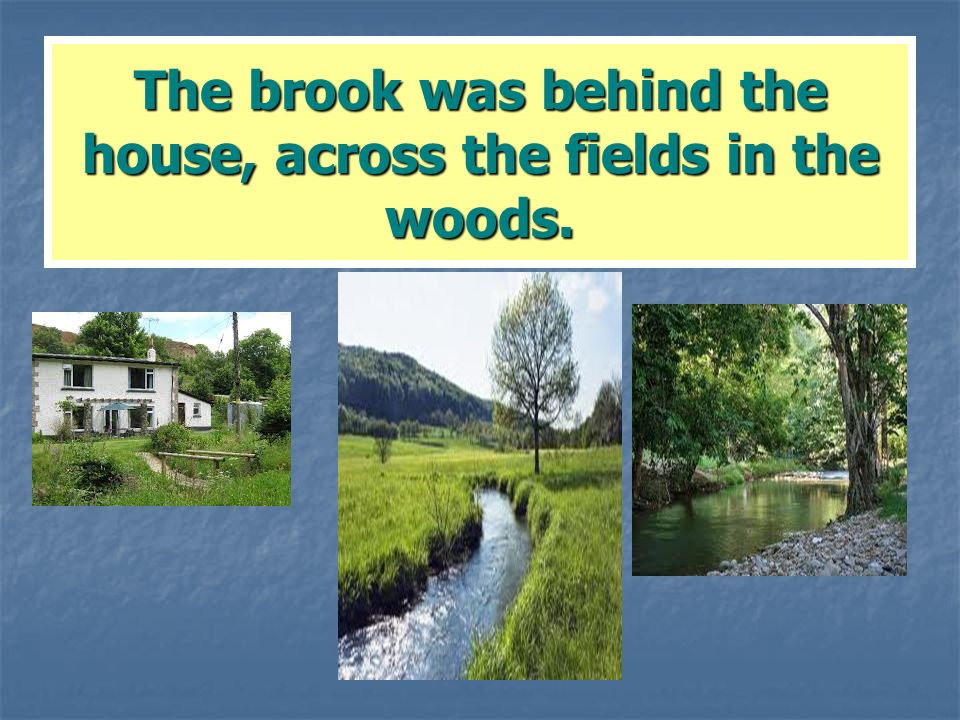 The brook was behind the house, across the fields in the woods.